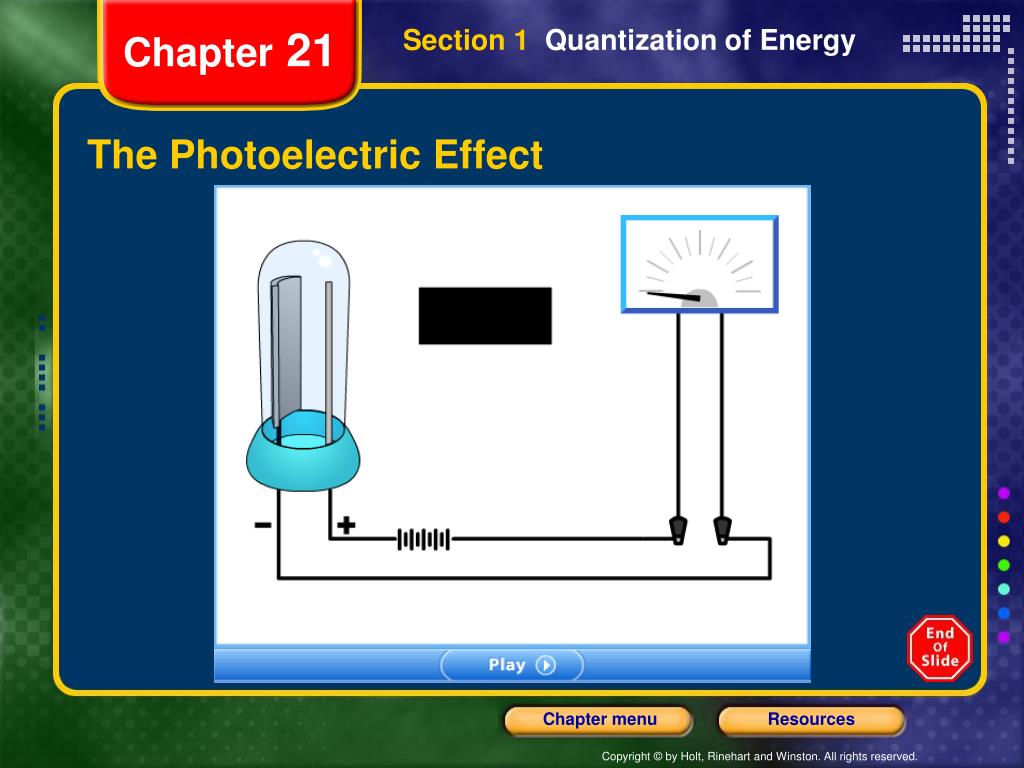 Chapter 21

Section 1 Quantization of Energy

The Photoelectric Effect

−

+

Play

End Of Slide

Chapter menu

Resources

Copyright © by Holt, Rinehart and Winston. All rights reserved.